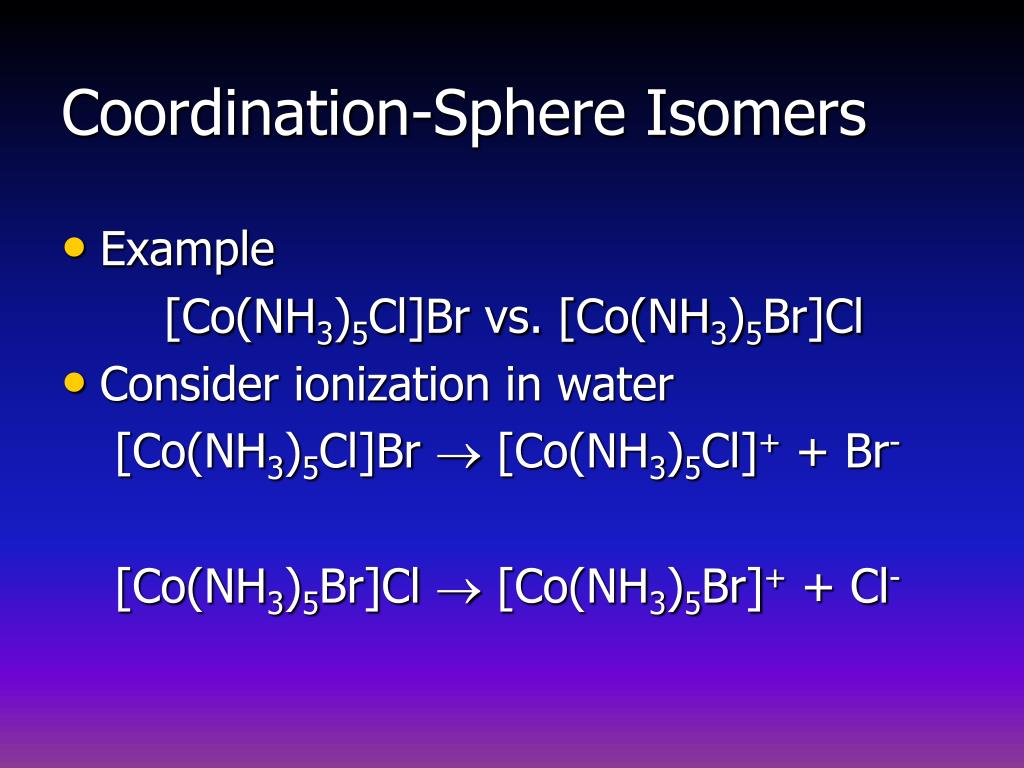 Coordination-Sphere Isomers

• Example

$[Co(NH_3)_5Cl]Br$ vs. $[Co(NH_3)_5Br]Cl$

• Consider ionization in water

$[Co(NH_3)_5Cl]Br \rightarrow [Co(NH_3)_5Cl]^+ + Br^-$

$[Co(NH_3)_5Br]Cl \rightarrow [Co(NH_3)_5Br]^+ + Cl^-$